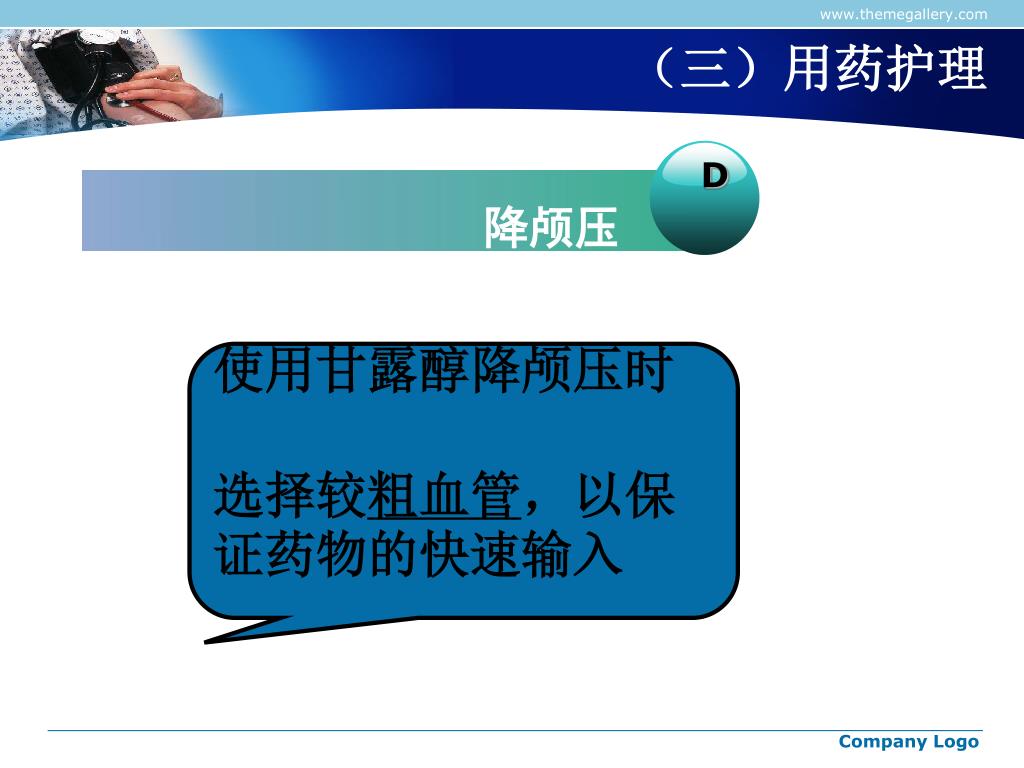 www.themegallery.com

（三）用药护理

D

降颅压

使用甘露醇降颅压时

选择较粗血管，以保证药物的快速输入

Company Logo